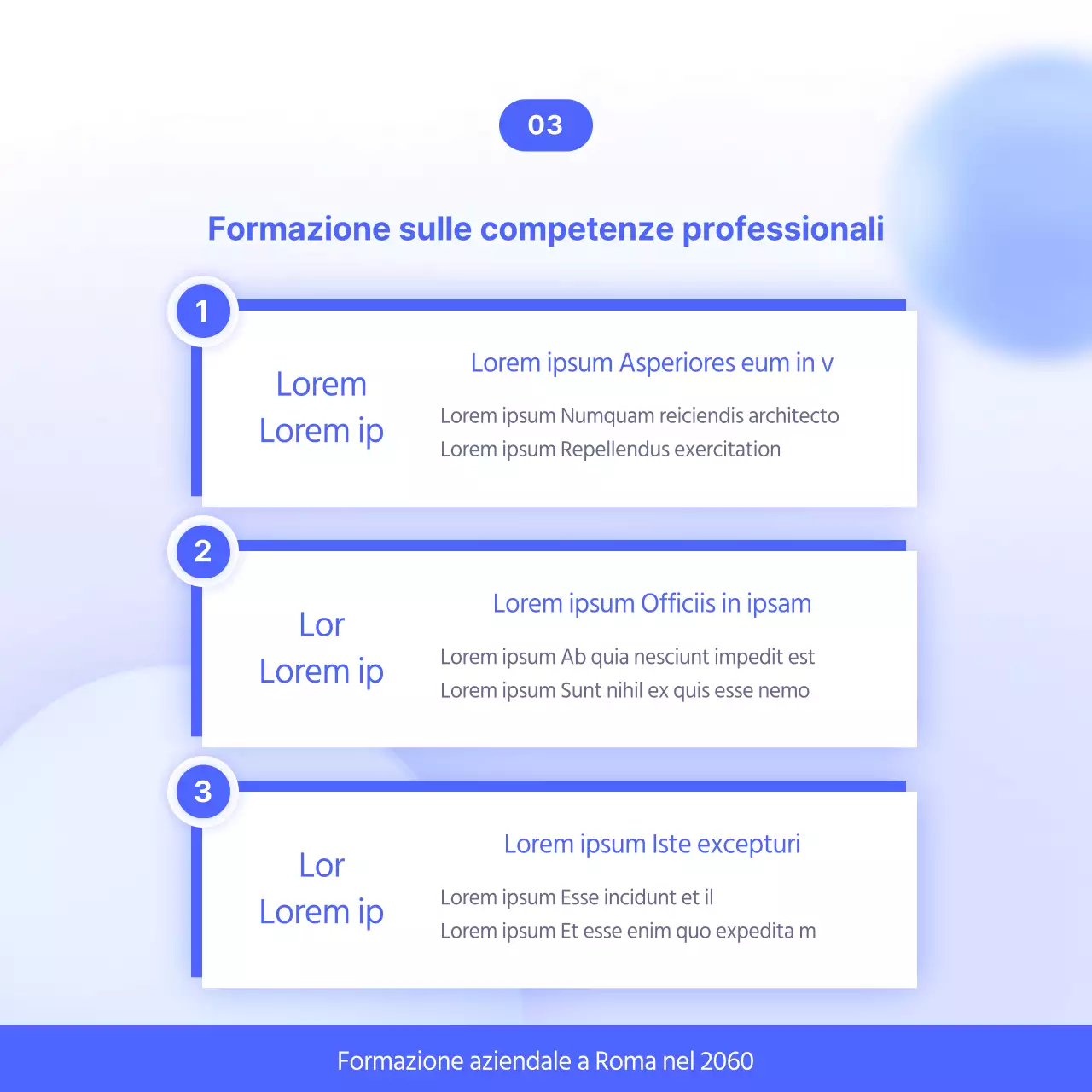 03

Formazione sulle competenze professionali

1

Lorem
Lorem ip

Lorem ipsum Asperiores eum in v

Lorem ipsum Numquam reiciendis architecto
Lorem ipsum Repellendus exercitation

2

Lor
Lorem ip

Lorem ipsum Officiis in ipsam

Lorem ipsum Ab quia nesciunt impedit est
Lorem ipsum Sunt nihil ex quis esse nemo

3

Lor
Lorem ip

Lorem ipsum Iste excepturi

Lorem ipsum Esse incidunt et il
Lorem ipsum Et esse enim quo expedita m

Formazione aziendale a Roma nel 2060